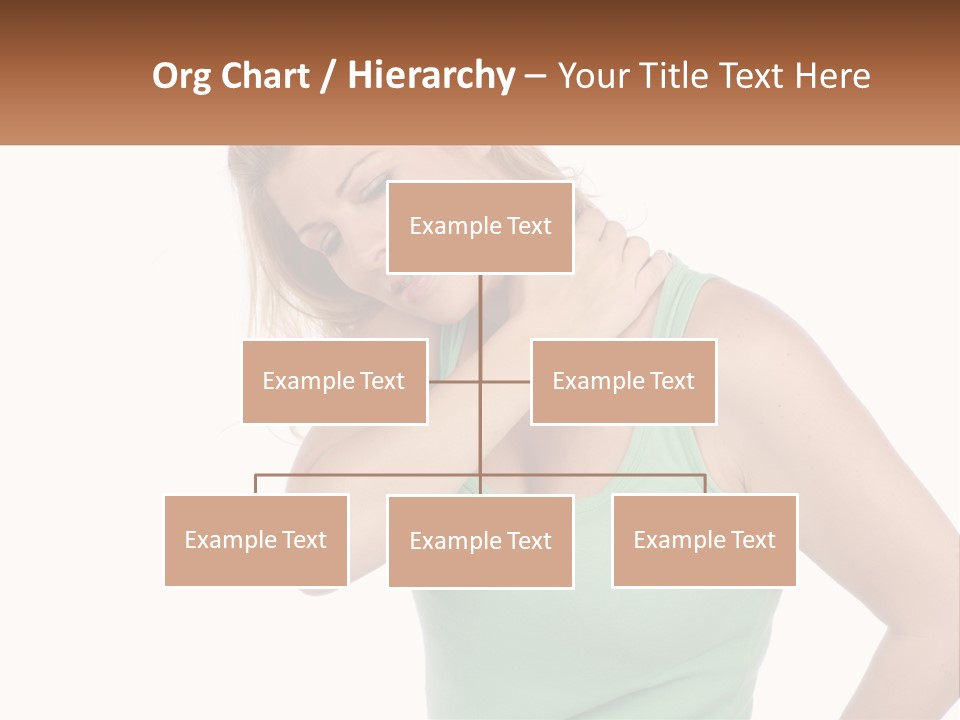 Org Chart / Hierarchy – Your Title Text Here

Example Text

Example Text

Example Text

Example Text

Example Text

Example Text